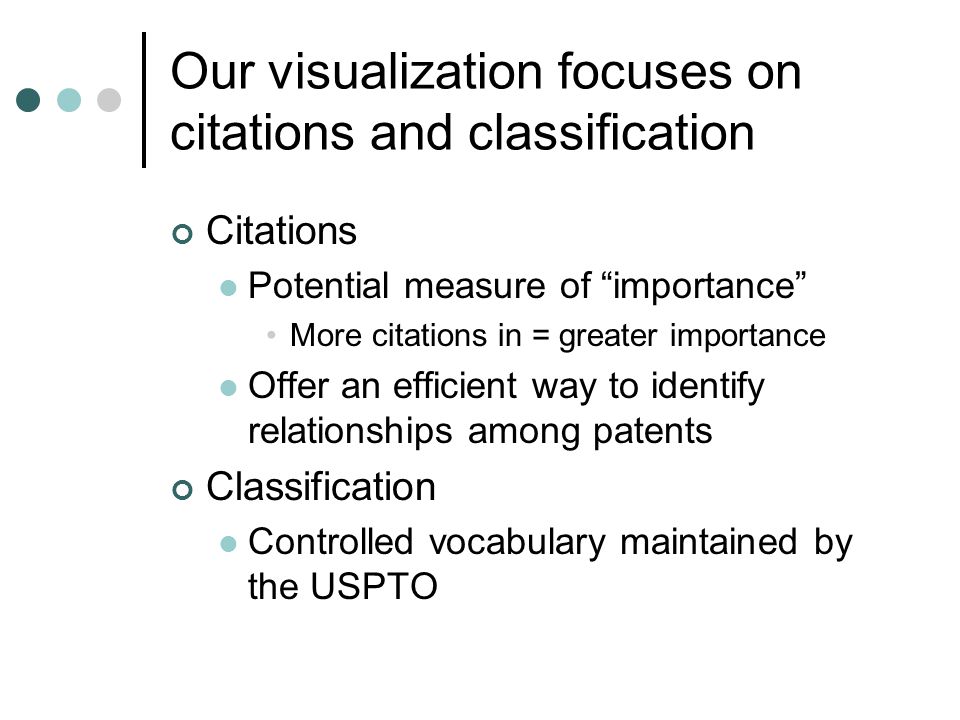 Our visualization focuses on citations and classification

Citations
Potential measure of “importance”
More citations in = greater importance
Offer an efficient way to identify relationships among patents
Classification
Controlled vocabulary maintained by the USPTO